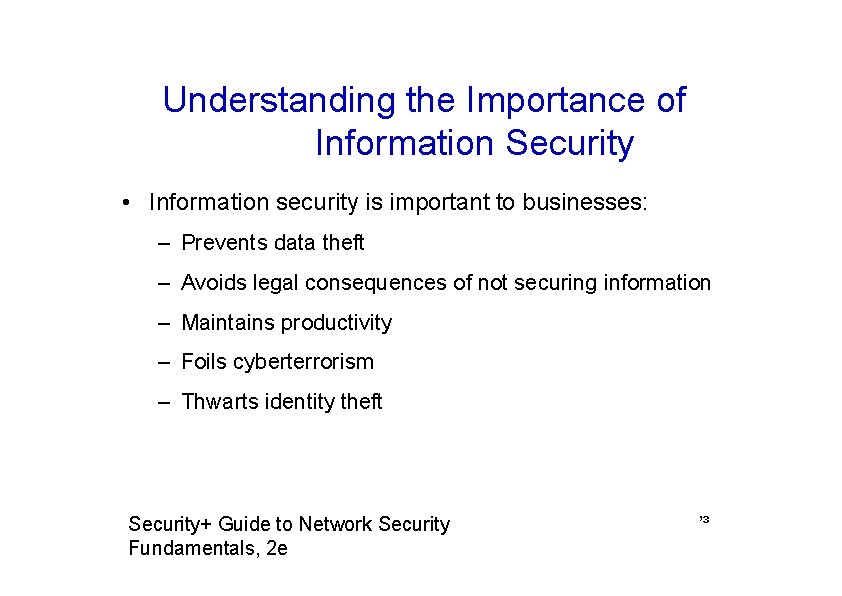 Understanding the Importance of Information Security

• Information security is important to businesses:
  – Prevents data theft
  – Avoids legal consequences of not securing information
  – Maintains productivity
  – Foils cyberterrorism
  – Thwarts identity theft

Security+ Guide to Network Security Fundamentals, 2e

13